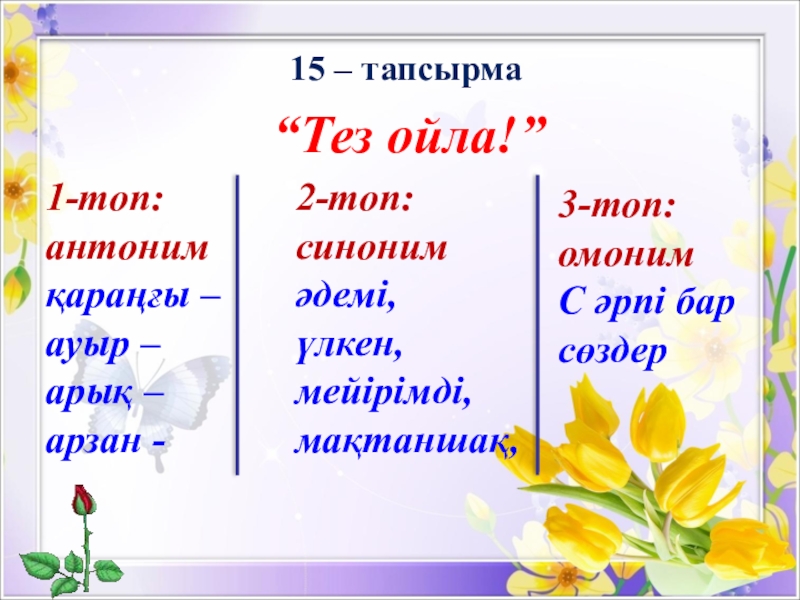 15 – тапсырма

“Тез ойла!”

1-топ:
антоним
қараңғы –
ауыр –
арық –
арзан -

2-топ:
синоним
әдемі,
үлкен,
мейірімді,
мақтаншақ,

3-топ:
омоним
С әрпі бар
сөздер